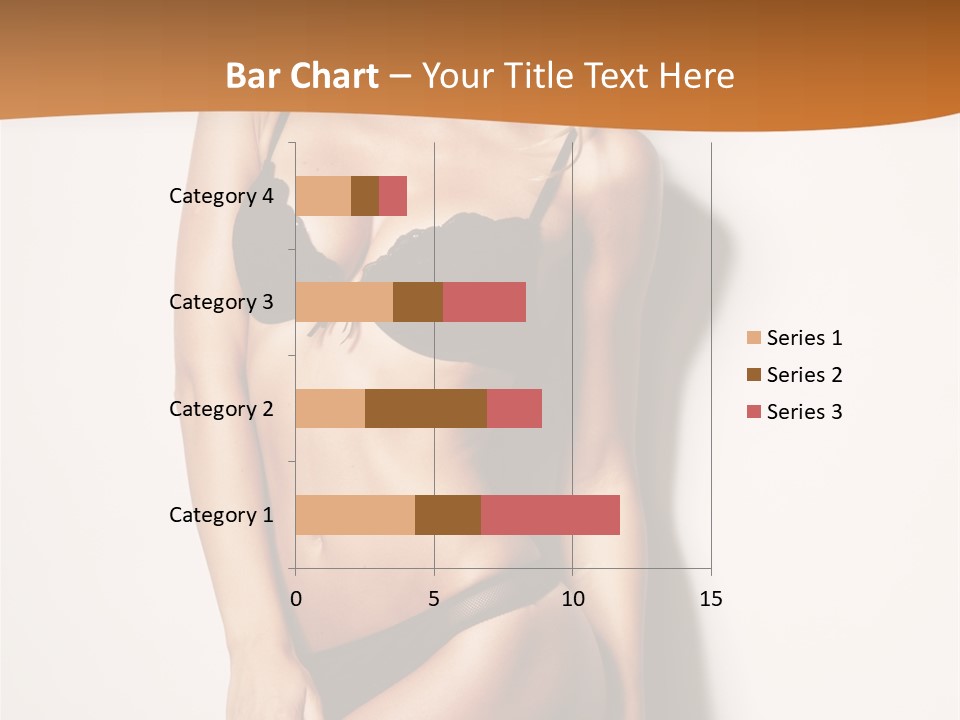 Bar Chart – Your Title Text Here

Category 4
Category 3
Category 2
Category 1

0
5
10
15

Series 1
Series 2
Series 3